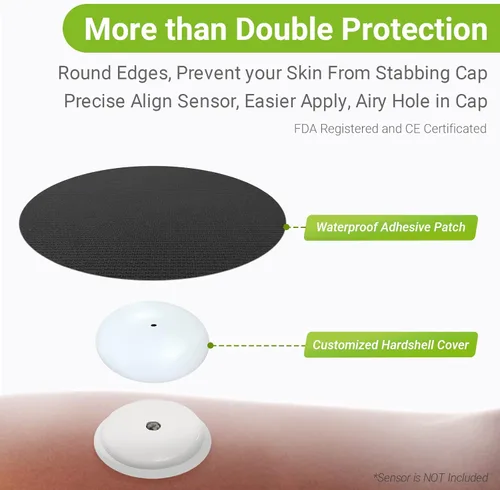 More than Double Protection

Round Edges, Prevent your Skin From Stabbing Cap
Precise Align Sensor, Easier Apply, Airy Hole in Cap

FDA Registered and CE Certificated

Waterproof Adhesive Patch

Customized Hardshell Cover

*Sensor is NOT Included